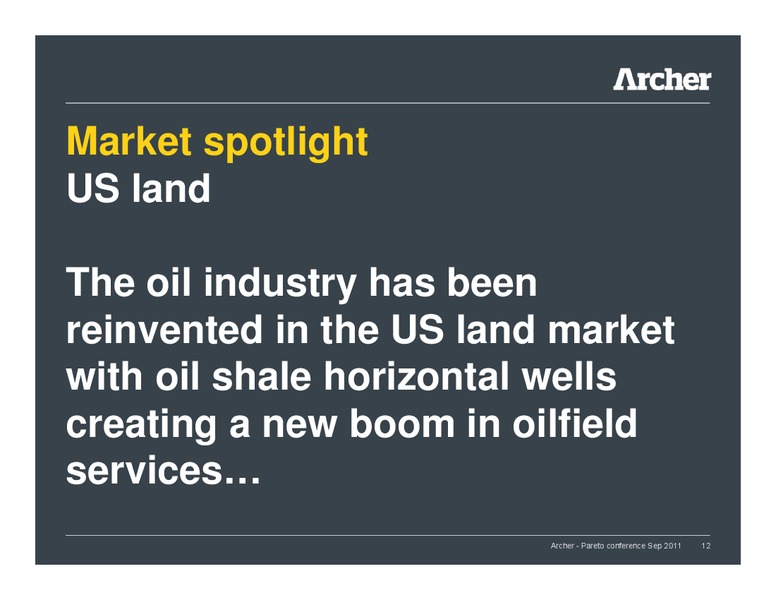 Archer

Market spotlight
US land

The oil industry has been reinvented in the US land market with oil shale horizontal wells creating a new boom in oilfield services…

Archer - Pareto conference Sep 2011 12